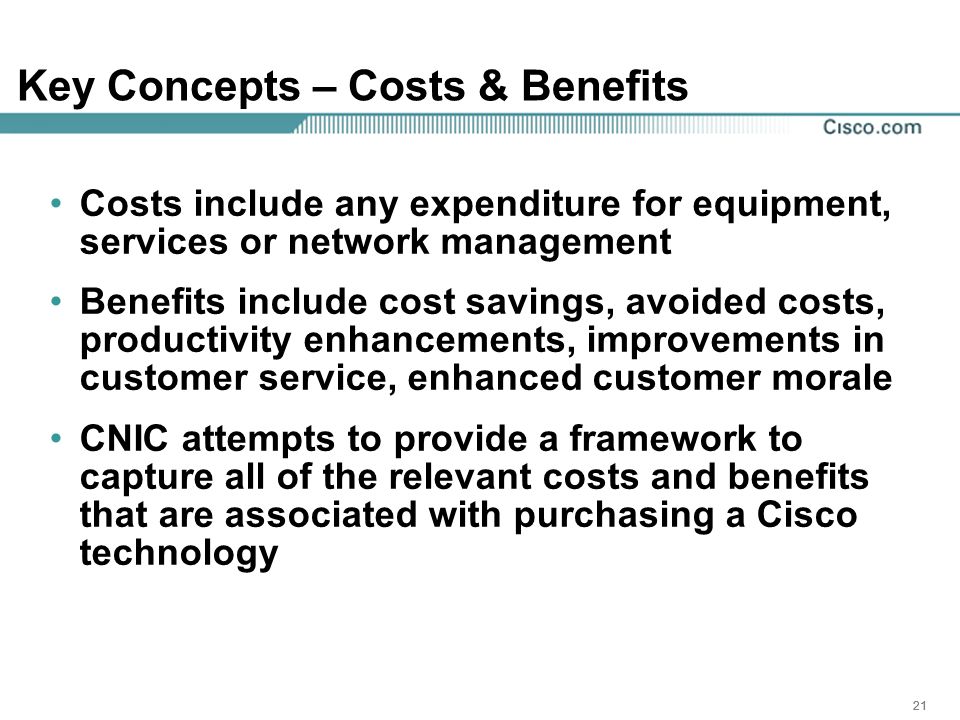 Key Concepts – Costs & Benefits

Cisco.com

• Costs include any expenditure for equipment, services or network management

• Benefits include cost savings, avoided costs, productivity enhancements, improvements in customer service, enhanced customer morale

• CNIC attempts to provide a framework to capture all of the relevant costs and benefits that are associated with purchasing a Cisco technology

21